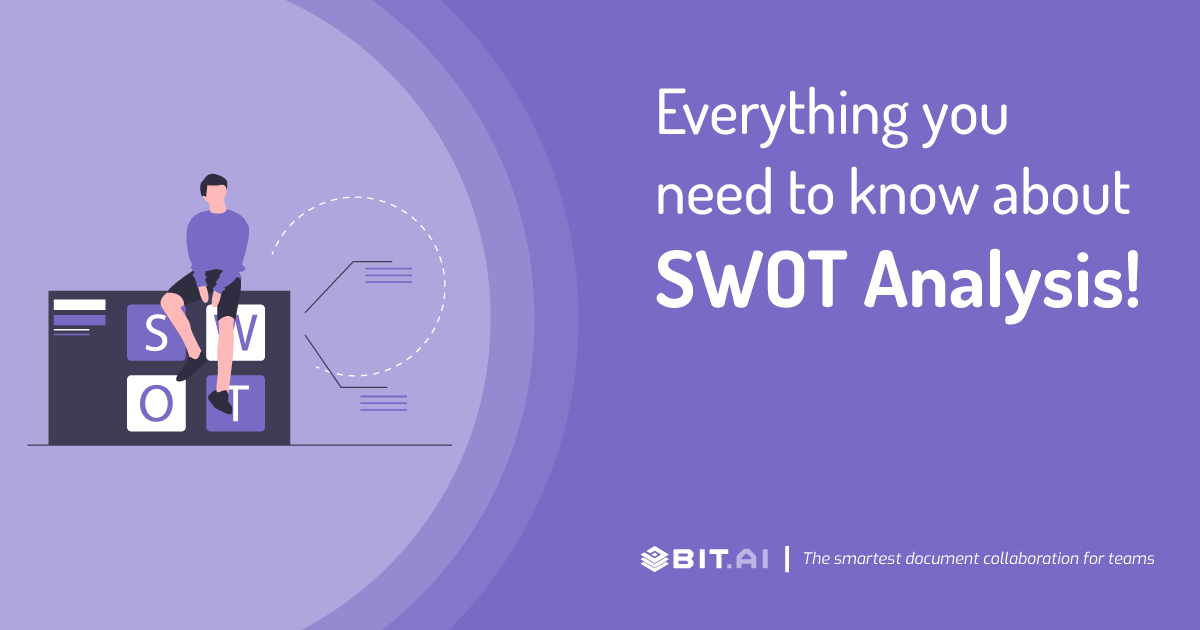 S W
O T

Everything you need to know about SWOT Analysis!

BIT.AI | The smartest document collaboration for teams